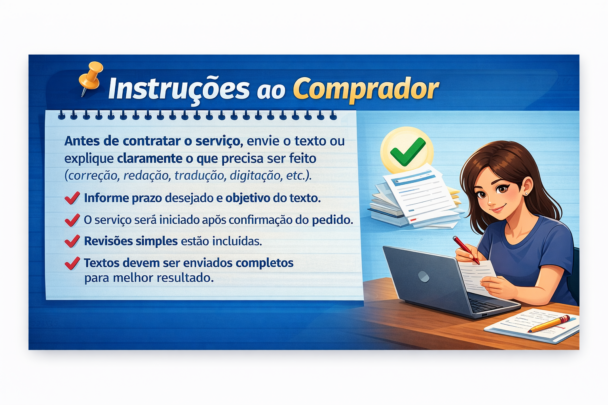 Instruções ao Comprador

Antes de contratar o serviço, envie o texto ou explique claramente o que precisa ser feito (correção, redação, tradução, digitação, etc.).

Informe prazo desejado e objetivo do texto.

O serviço será iniciado após confirmação do pedido.

Revisões simples estão incluídas.

Textos devem ser enviados completos para melhor resultado.